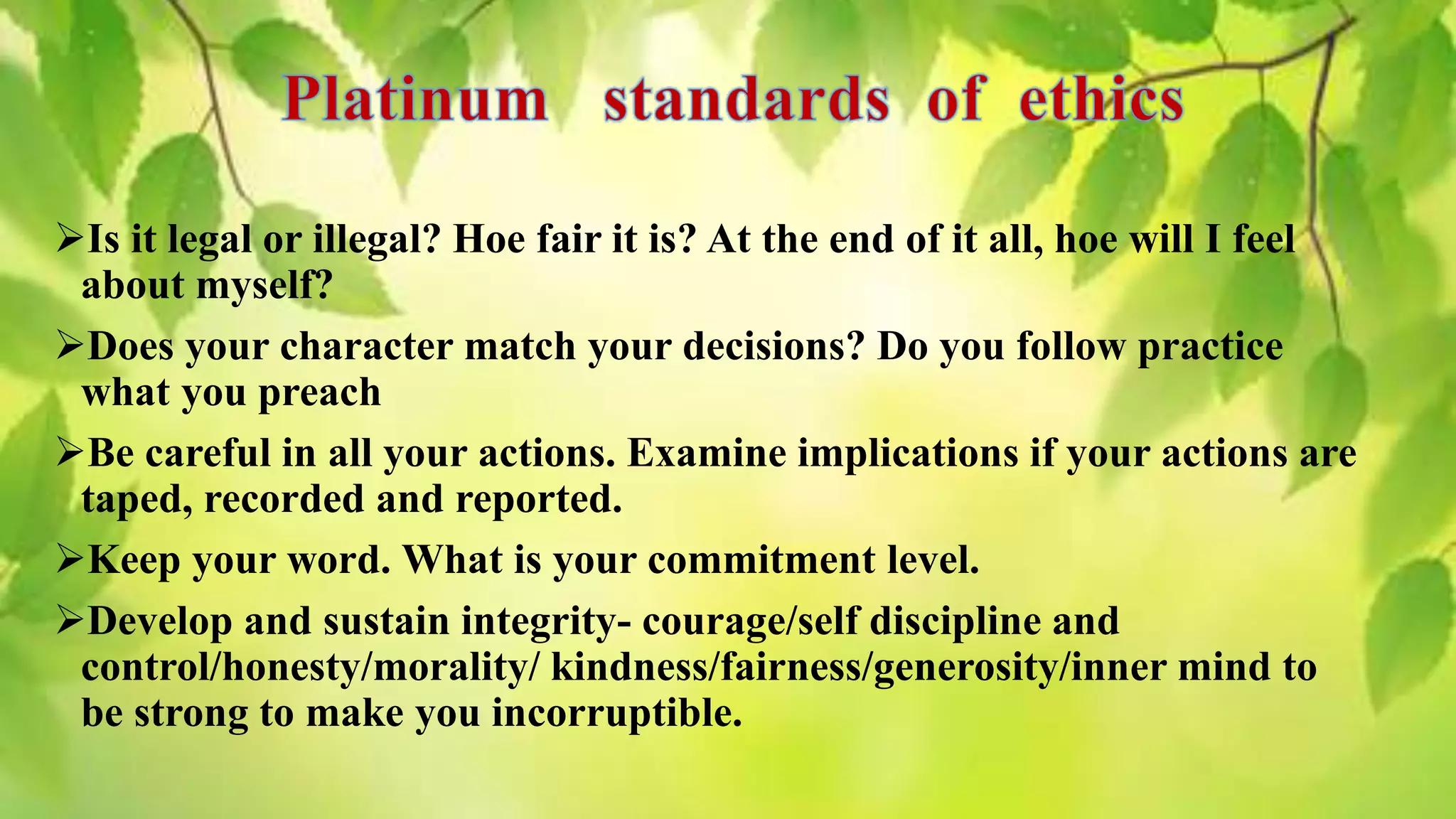 Platinum standards of ethics

➢Is it legal or illegal? Hoe fair it is? At the end of it all, hoe will I feel about myself?

➢Does your character match your decisions? Do you follow practice what you preach

➢Be careful in all your actions. Examine implications if your actions are taped, recorded and reported.

➢Keep your word. What is your commitment level.

➢Develop and sustain integrity- courage/self discipline and control/honesty/morality/ kindness/fairness/generosity/inner mind to be strong to make you incorruptible.